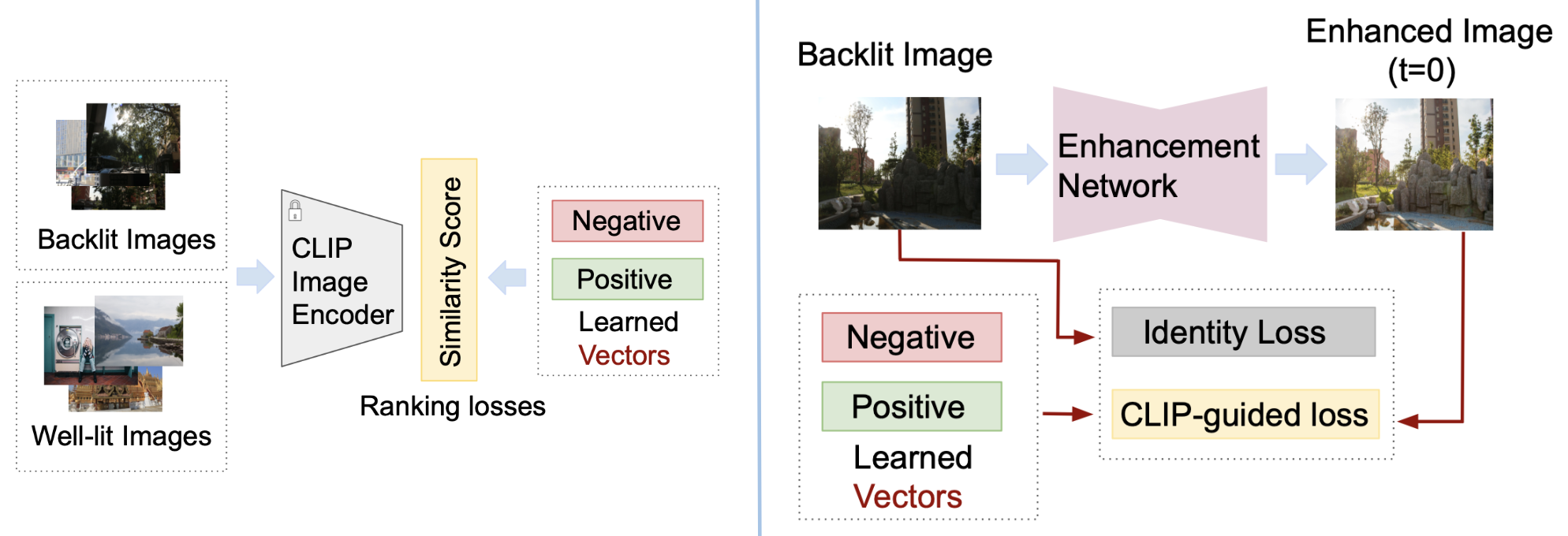 Backlit Images

Well-lit Images

CLIP Image Encoder

Similarity Score

Negative

Positive

Learned Vectors

Ranking losses

Backlit Image

Enhancement Network

Enhanced Image (t=0)

Negative

Positive

Learned Vectors

Identity Loss

CLIP-guided loss